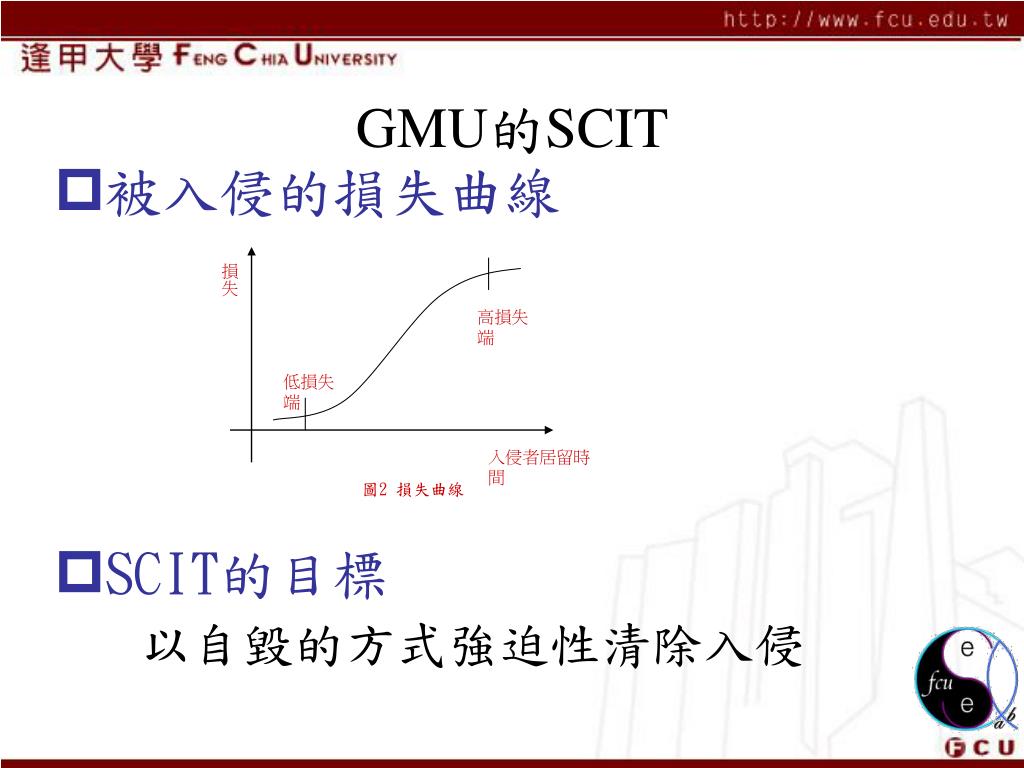 http://www.fcu.edu.tw

逢甲大學 FENG CHIA UNIVERSITY

GMU的SCIT

被入侵的損失曲線

損失

高損失端

低損失端

入侵者居留時間

圖2 損失曲線

SCIT的目標

以自毀的方式強迫性清除入侵

e
fcu
e
ab

FCU